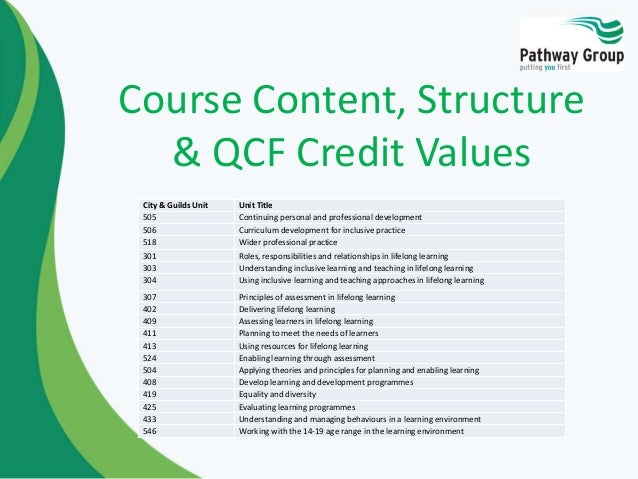 Pathway Group
putting you first

Course Content, Structure & QCF Credit Values

| City & Guilds Unit | Unit Title |
|---|---|
| 505 | Continuing personal and professional development |
| 506 | Curriculum development for inclusive practice |
| 518 | Wider professional practice |
| 301 | Roles, responsibilities and relationships in lifelong learning |
| 303 | Understanding inclusive learning and teaching in lifelong learning |
| 304 | Using inclusive learning and teaching approaches in lifelong learning |
| 307 | Principles of assessment in lifelong learning |
| 402 | Delivering lifelong learning |
| 409 | Assessing learners in lifelong learning |
| 411 | Planning to meet the needs of learners |
| 413 | Using resources for lifelong learning |
| 524 | Enabling learning through assessment |
| 504 | Applying theories and principles for planning and enabling learning |
| 408 | Develop learning and development programmes |
| 419 | Equality and diversity |
| 425 | Evaluating learning programmes |
| 433 | Understanding and managing behaviours in a learning environment |
| 546 | Working with the 14-19 age range in the learning environment |